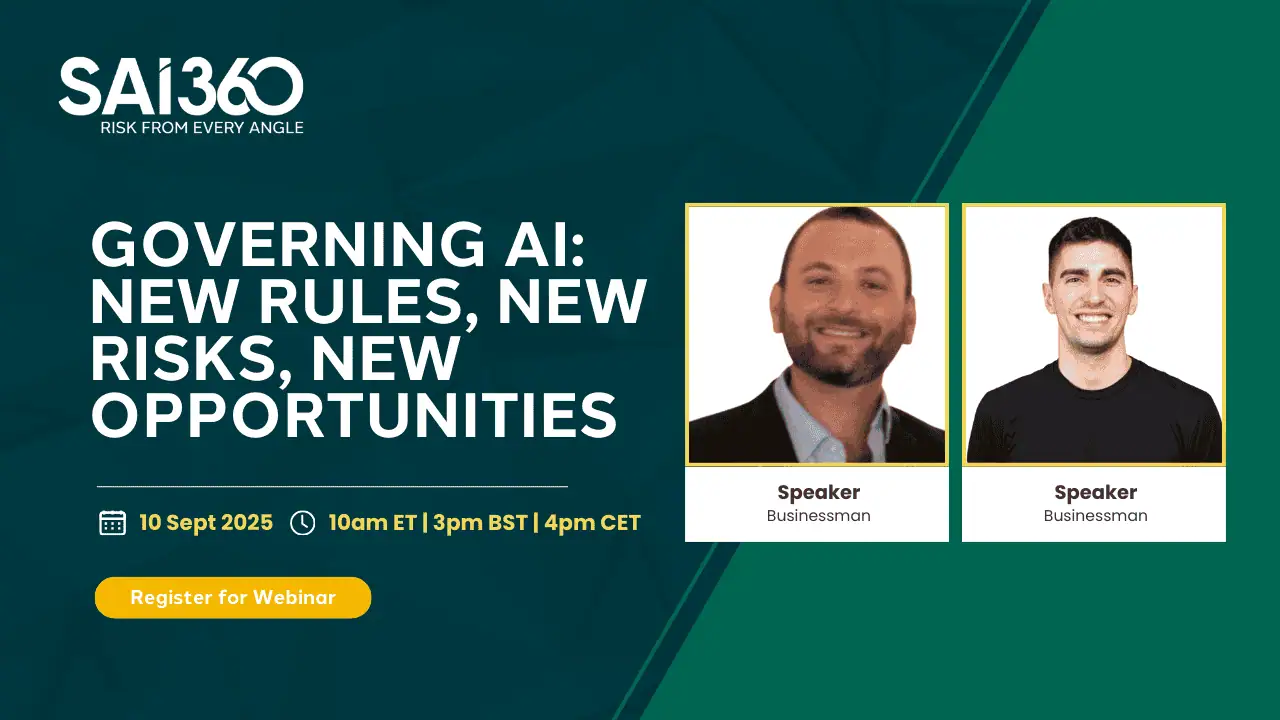 SAI360
RISK FROM EVERY ANGLE

GOVERNING AI: NEW RULES, NEW RISKS, NEW OPPORTUNITIES

10 Sept 2025 10am ET | 3pm BST | 4pm CET

Register for Webinar

Speaker
Businessman

Speaker
Businessman